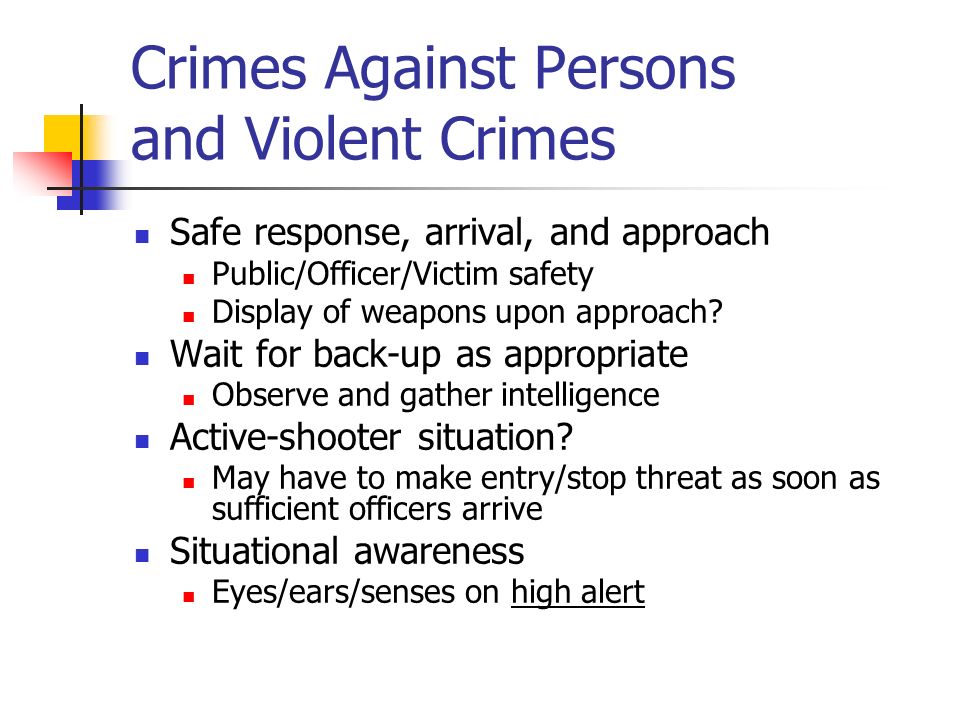 Crimes Against Persons and Violent Crimes

- Safe response, arrival, and approach
  - Public/Officer/Victim safety
  - Display of weapons upon approach?
- Wait for back-up as appropriate
  - Observe and gather intelligence
- Active-shooter situation?
  - May have to make entry/stop threat as soon as sufficient officers arrive
- Situational awareness
  - Eyes/ears/senses on high alert